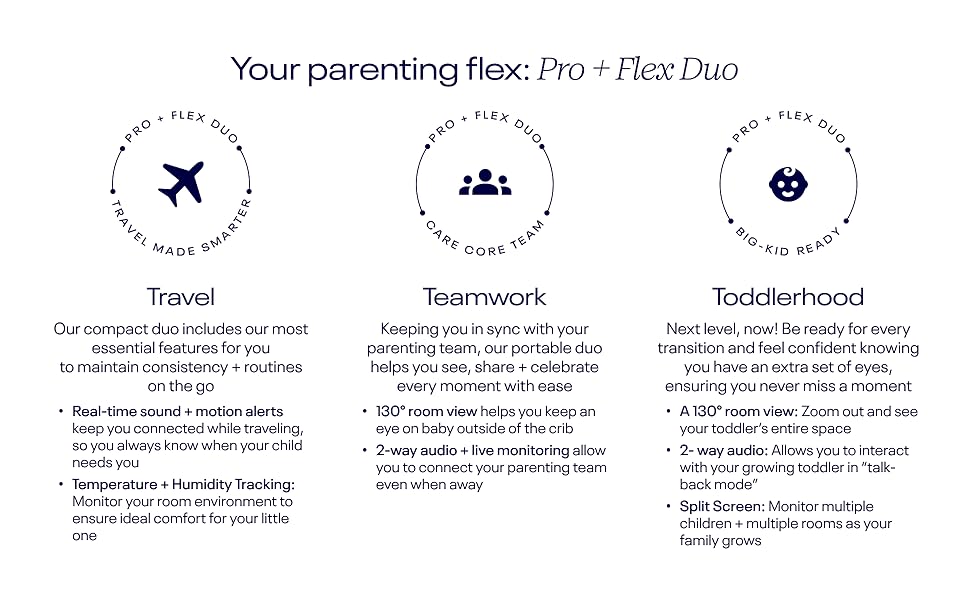 Your parenting flex: Pro + Flex Duo

PRO + FLEX DUO
TRAVEL MADE SMARTER

Travel

Our compact duo includes our most essential features for you to maintain consistency + routines on the go

• Real-time sound + motion alerts keep you connected while traveling, so you always know when your child needs you
• Temperature + Humidity Tracking: Monitor your room environment to ensure ideal comfort for your little one

PRO + FLEX DUO
CARE CORE TEAM

Teamwork

Keeping you in sync with your parenting team, our portable duo helps you see, share + celebrate every moment with ease

• 130° room view helps you keep an eye on baby outside of the crib
• 2-way audio + live monitoring allow you to connect your parenting team even when away

PRO + FLEX DUO
BIG-KID READY

Toddlerhood

Next level, now! Be ready for every transition and feel confident knowing you have an extra set of eyes, ensuring you never miss a moment

• A 130° room view: Zoom out and see your toddler's entire space
• 2- way audio: Allows you to interact with your growing toddler in "talk-back mode"
• Split Screen: Monitor multiple children + multiple rooms as your family grows